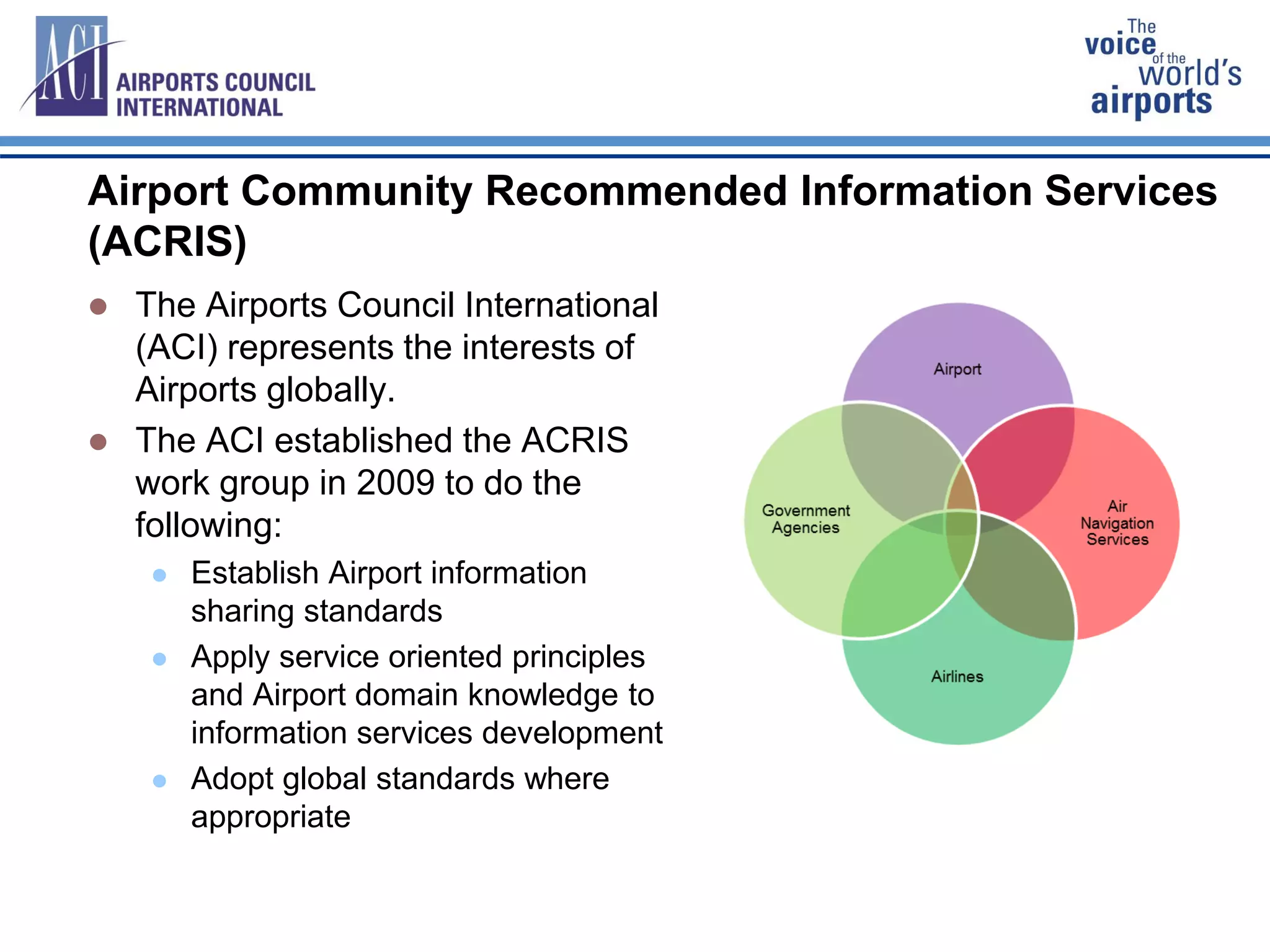 ACI AIRPORTS COUNCIL INTERNATIONAL

The voice of the world's airports

Airport Community Recommended Information Services (ACRIS)

- The Airports Council International (ACI) represents the interests of Airports globally.
- The ACI established the ACRIS work group in 2009 to do the following:
  - Establish Airport information sharing standards
  - Apply service oriented principles and Airport domain knowledge to information services development
  - Adopt global standards where appropriate

Airport

Government Agencies

Air Navigation Services

Airlines